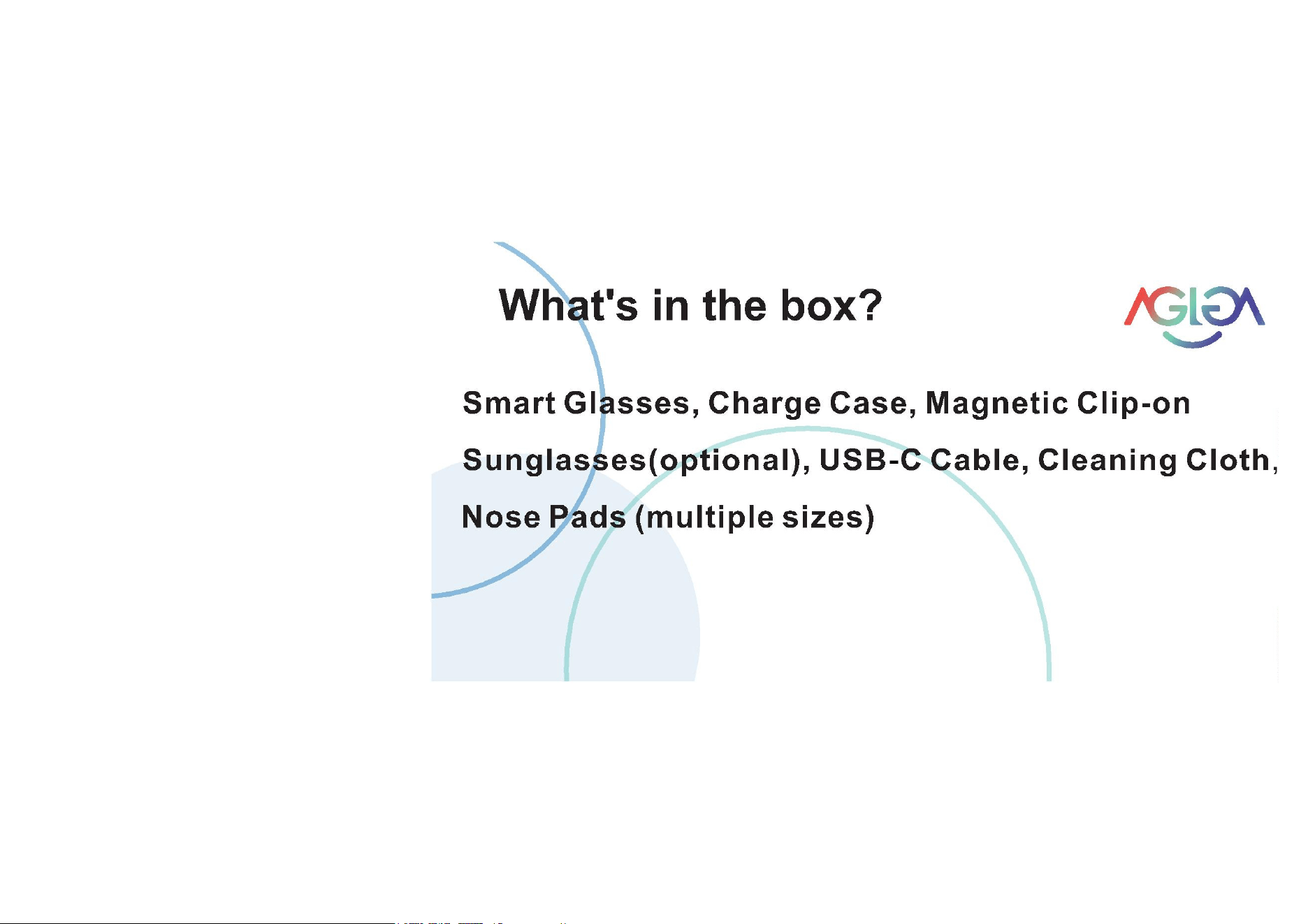 What's in the box?

AGIGA

Smart Glasses, Charge Case, Magnetic Clip-on Sunglasses(optional), USB-C Cable, Cleaning Cloth, Nose Pads (multiple sizes)